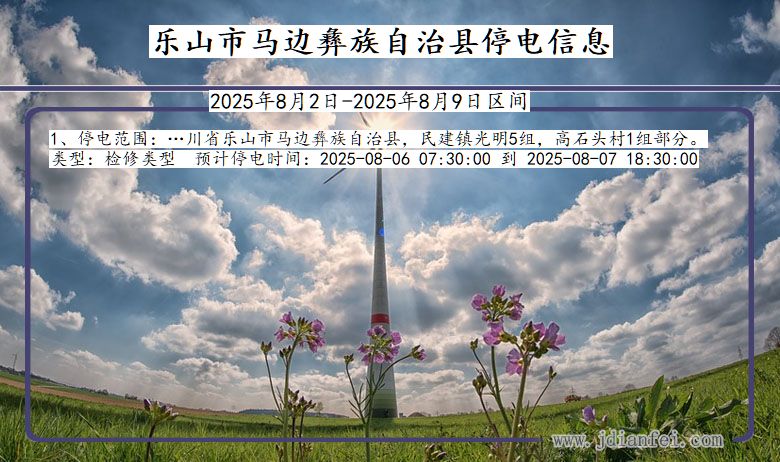 乐山市马边彝族自治县停电信息

2025年8月2日-2025年8月9日区间

1、停电范围：…川省乐山市马边彝族自治县，民建镇光明5组，高石头村1组部分。
类型：检修类型　预计停电时间：2025-08-06 07:30:00 到 2025-08-07 18:30:00

www.jdianfei.com